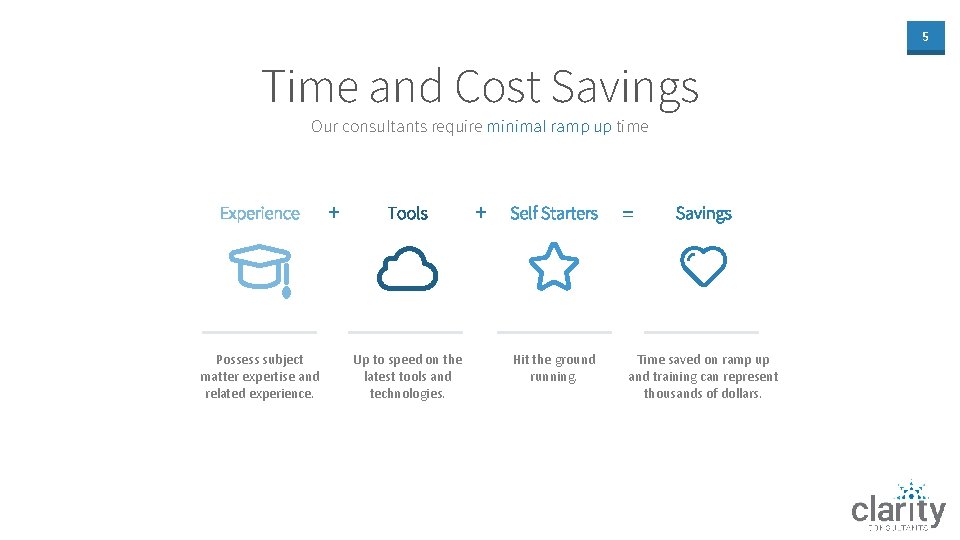 5

Time and Cost Savings

Our consultants require minimal ramp up time

Experience + Tools + Self Starters = Savings

Possess subject matter expertise and related experience.

Up to speed on the latest tools and technologies.

Hit the ground running.

Time saved on ramp up and training can represent thousands of dollars.

clarity
CONSULTANTS